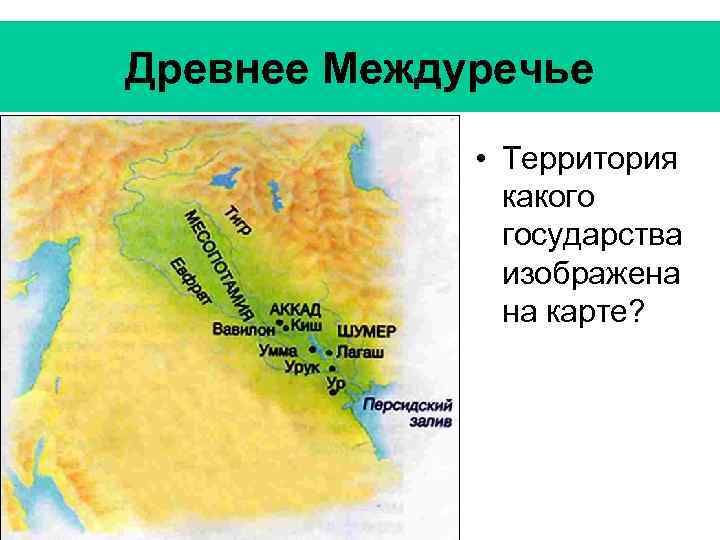 Древнее Междуречье

Тигр
МЕСОПОТАМИЯ
Евфрат
АККАД
Вавилон
Киш
ШУМЕР
Умма
Лагаш
Урук
Ур
Персидский залив

• Территория какого государства изображена на карте?